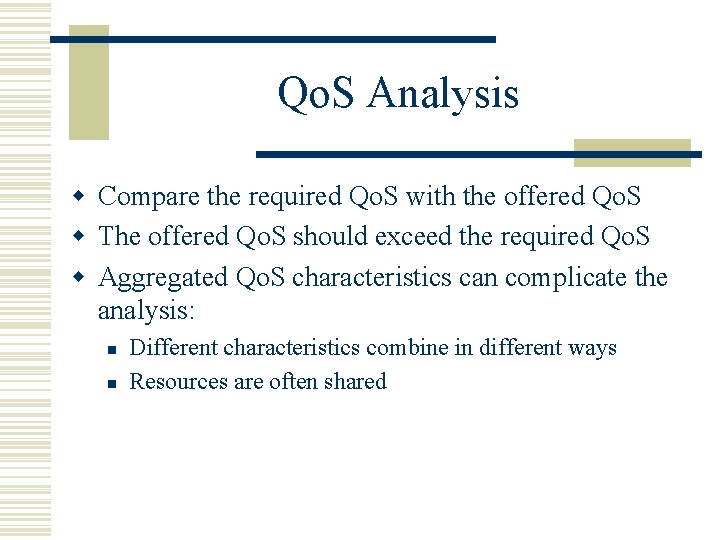 QoS Analysis

- Compare the required QoS with the offered QoS
- The offered QoS should exceed the required QoS
- Aggregated QoS characteristics can complicate the analysis:
  - Different characteristics combine in different ways
  - Resources are often shared